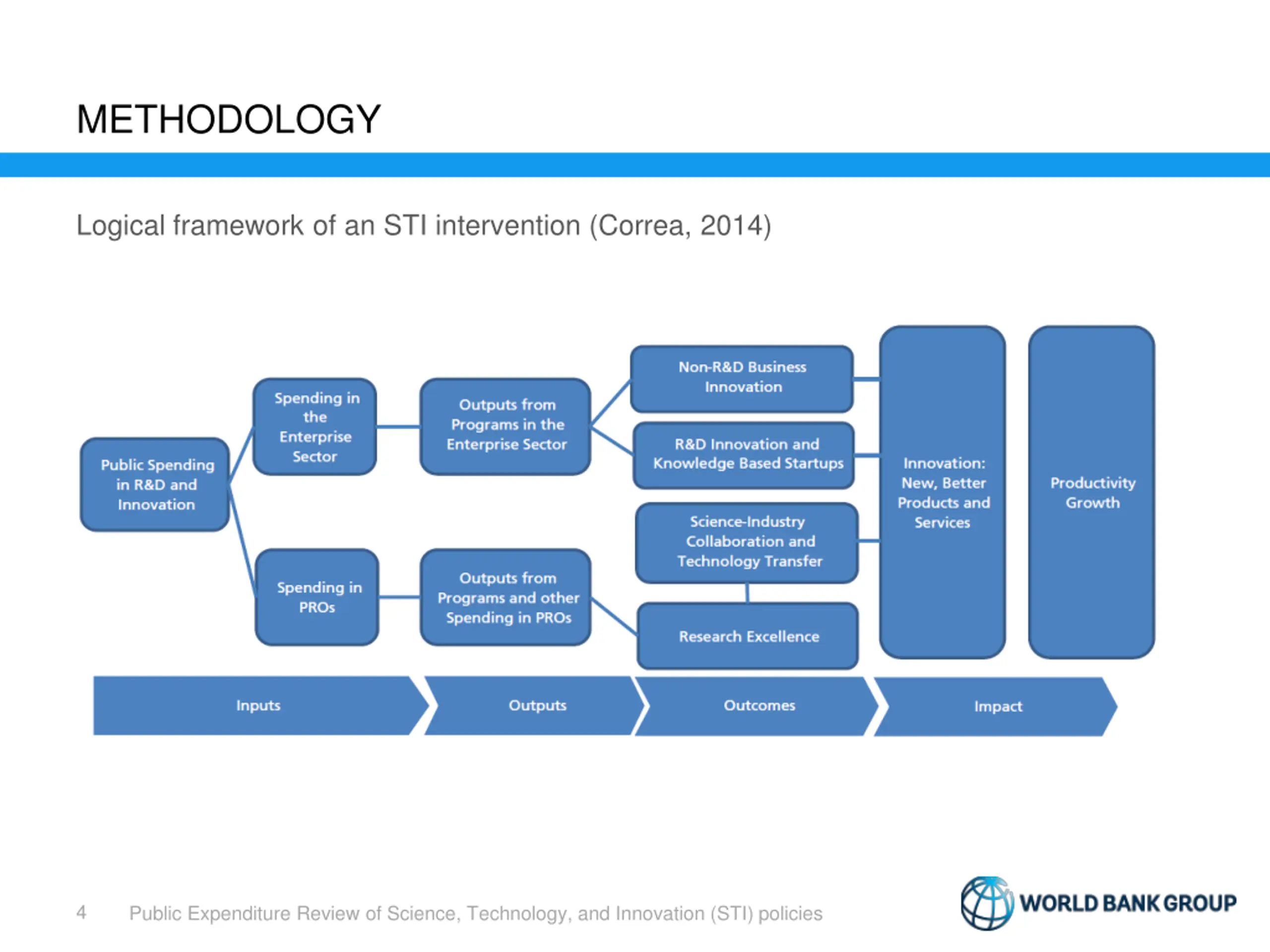 METHODOLOGY

Logical framework of an STI intervention (Correa, 2014)

Public Spending in R&D and Innovation

Spending in the Enterprise Sector

Spending in PROs

Outputs from Programs in the Enterprise Sector

Outputs from Programs and other Spending in PROs

Non-R&D Business Innovation

R&D Innovation and Knowledge Based Startups

Science-Industry Collaboration and Technology Transfer

Research Excellence

Innovation: New, Better Products and Services

Productivity Growth

Inputs

Outputs

Outcomes

Impact

4 Public Expenditure Review of Science, Technology, and Innovation (STI) policies

WORLD BANK GROUP